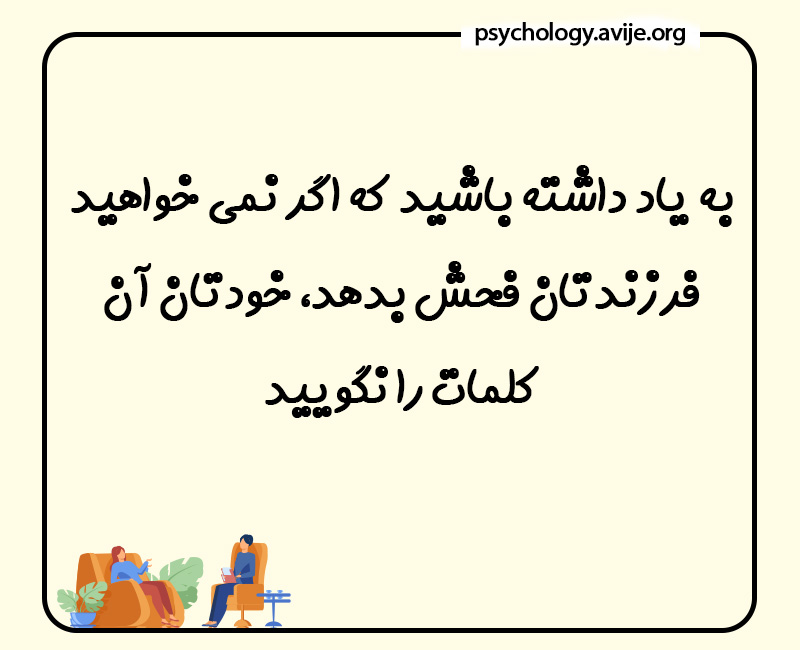 psychology.avije.org

به یاد داشته باشید که اگر نمی خواهید فرزندتان فحش بدهد، خودتان آن کلمات را نگویید